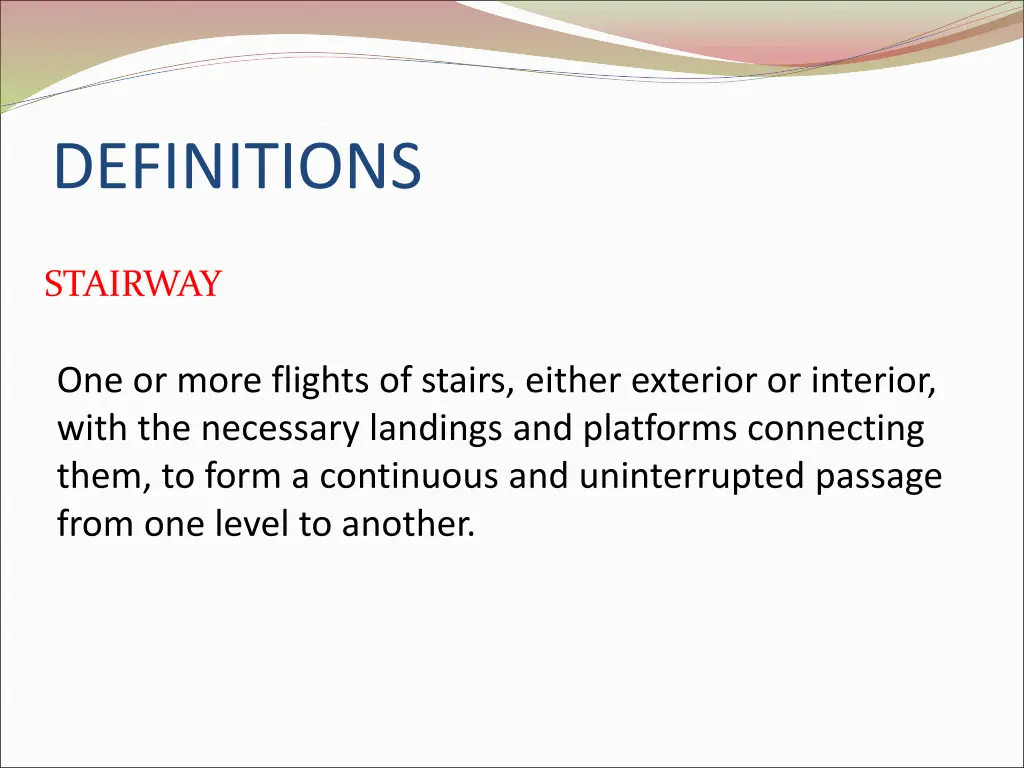 DEFINITIONS

STAIRWAY

One or more flights of stairs, either exterior or interior, with the necessary landings and platforms connecting them, to form a continuous and uninterrupted passage from one level to another.